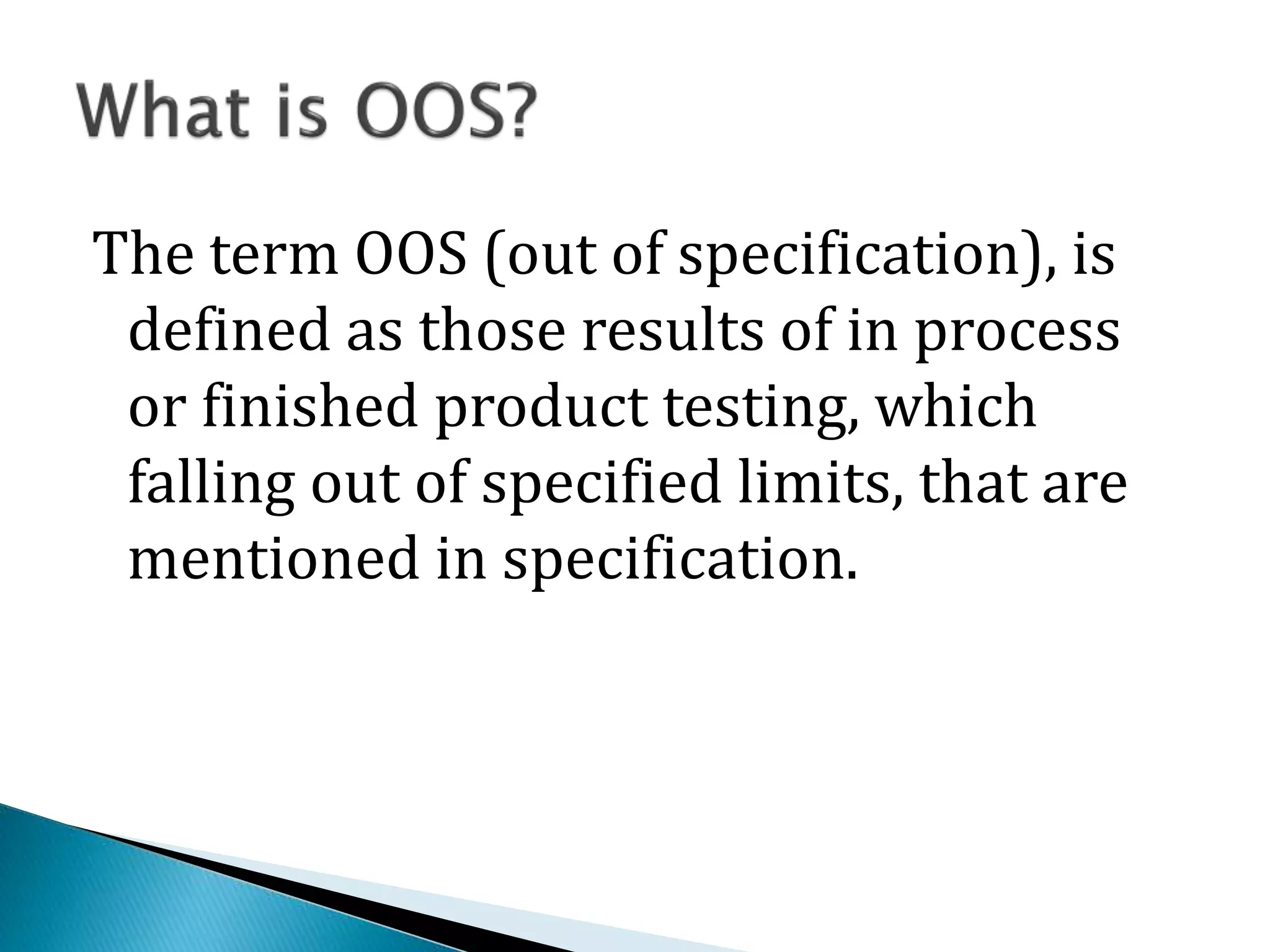 What is OOS?

The term OOS (out of specification), is defined as those results of in process or finished product testing, which falling out of specified limits, that are mentioned in specification.